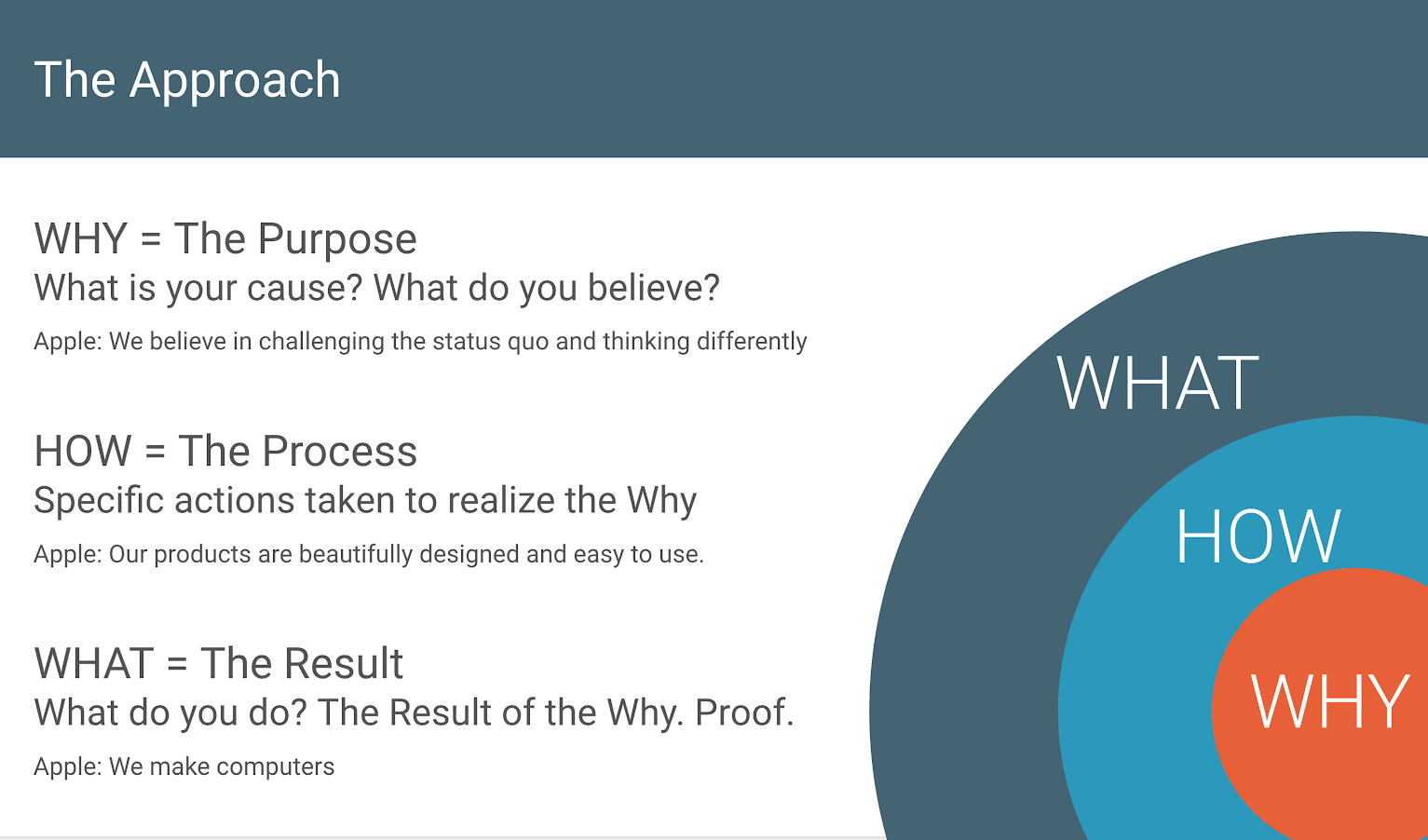 The Approach

WHY = The Purpose
What is your cause? What do you believe?

Apple: We believe in challenging the status quo and thinking differently

HOW = The Process
Specific actions taken to realize the Why

Apple: Our products are beautifully designed and easy to use.

WHAT = The Result
What do you do? The Result of the Why. Proof.

Apple: We make computers

WHAT

HOW

WHY